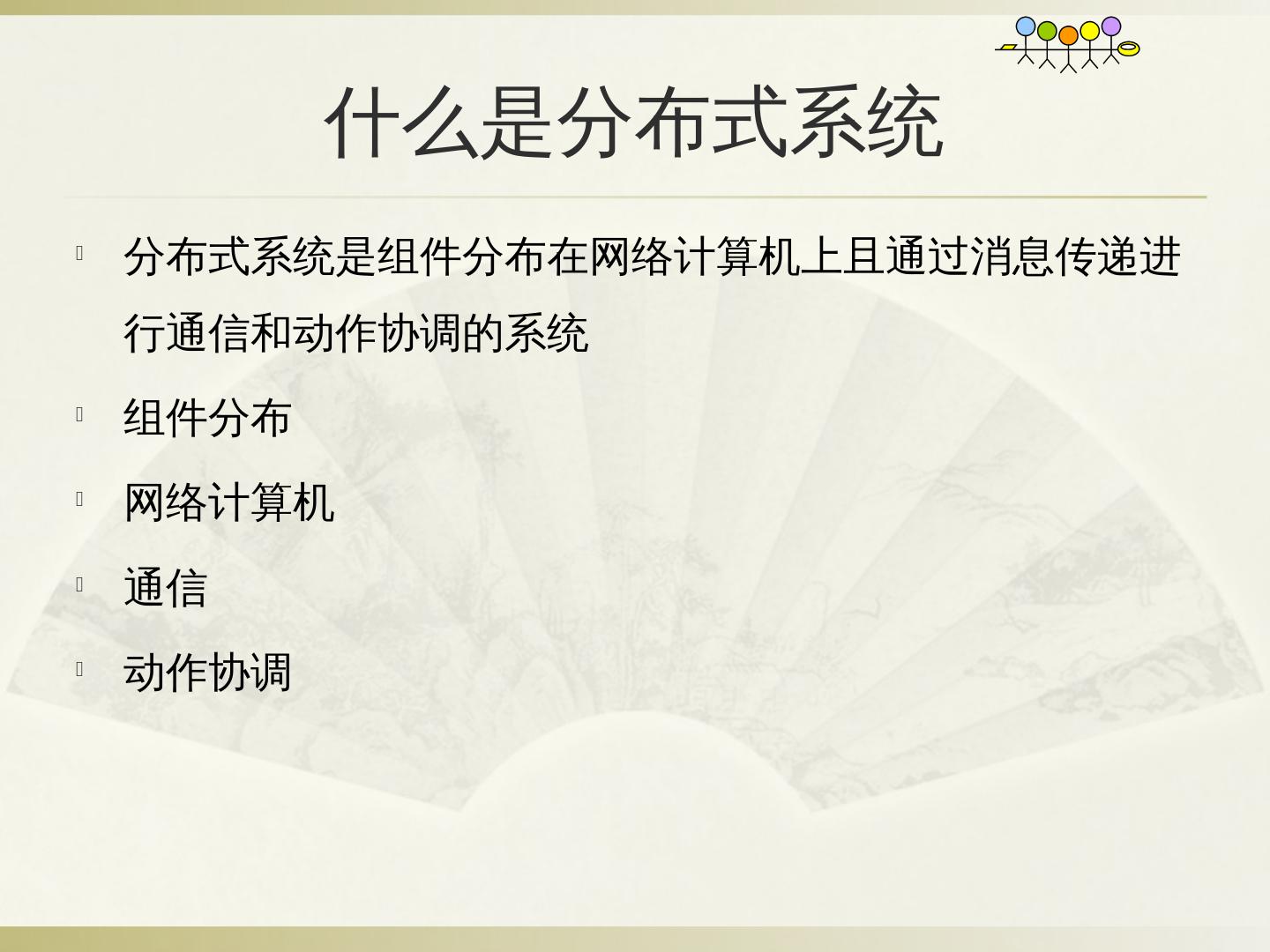 什么是分布式系统

分布式系统是组件分布在网络计算机上且通过消息传递进行通信和动作协调的系统

组件分布

网络计算机

通信

动作协调